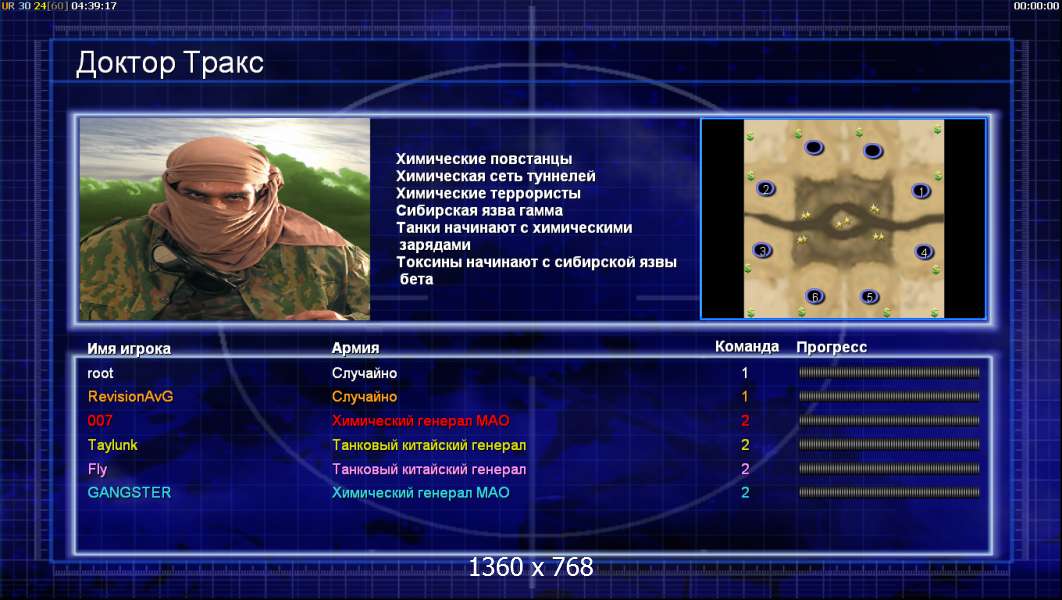 UR 30 24[60] 04:39:17

00:00:00

Доктор Тракс

Химические повстанцы
Химическая сеть туннелей
Химические террористы
Сибирская язва гамма
Танки начинают с химическими зарядами
Токсины начинают с сибирской язвы бета

2 1 3 4 6 5

| Имя игрока | Армия | Команда | Прогресс |
|---|---|---|---|
| root | Случайно | 1 | |
| RevisionAvG | Случайно | 1 | |
| 007 | Химический генерал МАО | 2 | |
| Taylunk | Танковый китайский генерал | 2 | |
| Fly | Танковый китайский генерал | 2 | |
| GANGSTER | Химический генерал МАО | 2 | |

1360 x 768